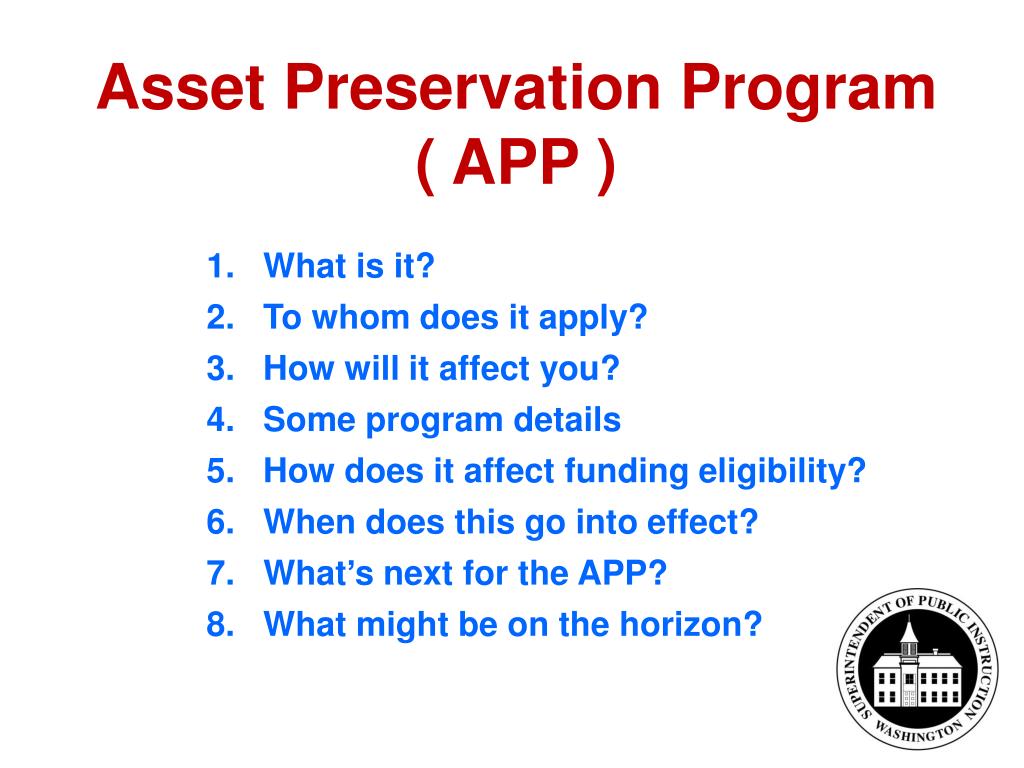 Asset Preservation Program
( APP )

1. What is it?
2. To whom does it apply?
3. How will it affect you?
4. Some program details
5. How does it affect funding eligibility?
6. When does this go into effect?
7. What's next for the APP?
8. What might be on the horizon?

SUPERINTENDENT OF PUBLIC INSTRUCTION
WASHINGTON